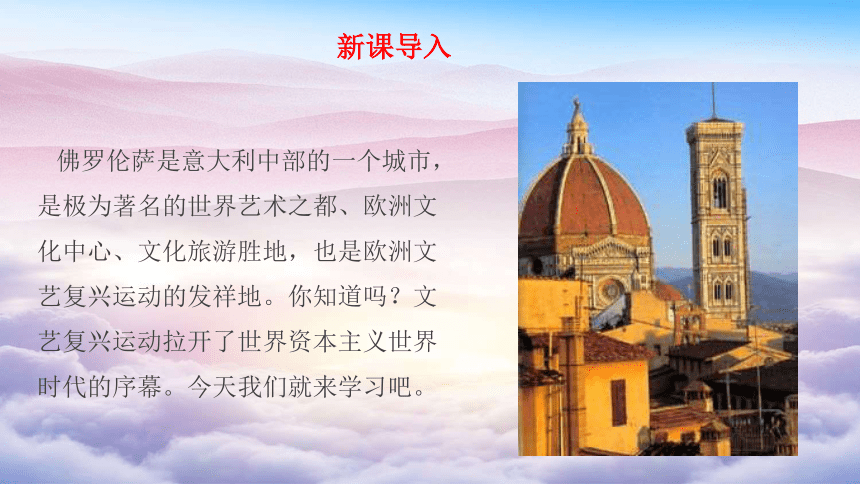 新课导入

佛罗伦萨是意大利中部的一个城市，是极为著名的世界艺术之都、欧洲文化中心、文化旅游胜地，也是欧洲文艺复兴运动的发祥地。你知道吗？文艺复兴运动拉开了世界资本主义世界时代的序幕。今天我们就来学习吧。